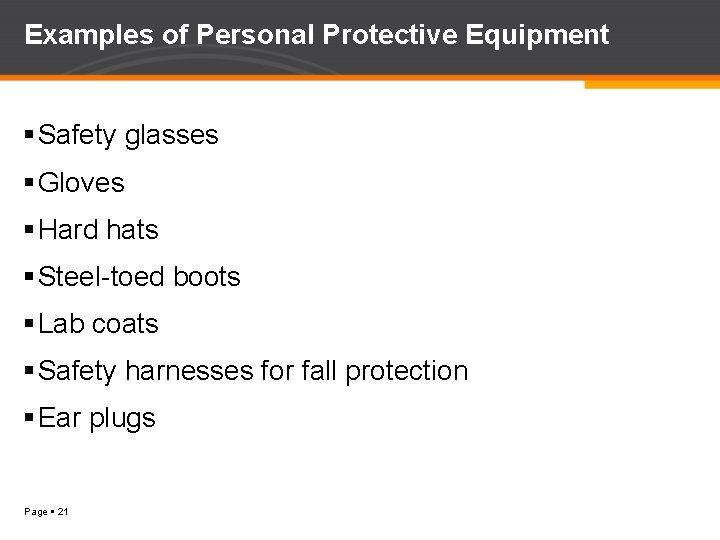 Examples of Personal Protective Equipment

▪ Safety glasses
▪ Gloves
▪ Hard hats
▪ Steel-toed boots
▪ Lab coats
▪ Safety harnesses for fall protection
▪ Ear plugs

Page ▪ 21